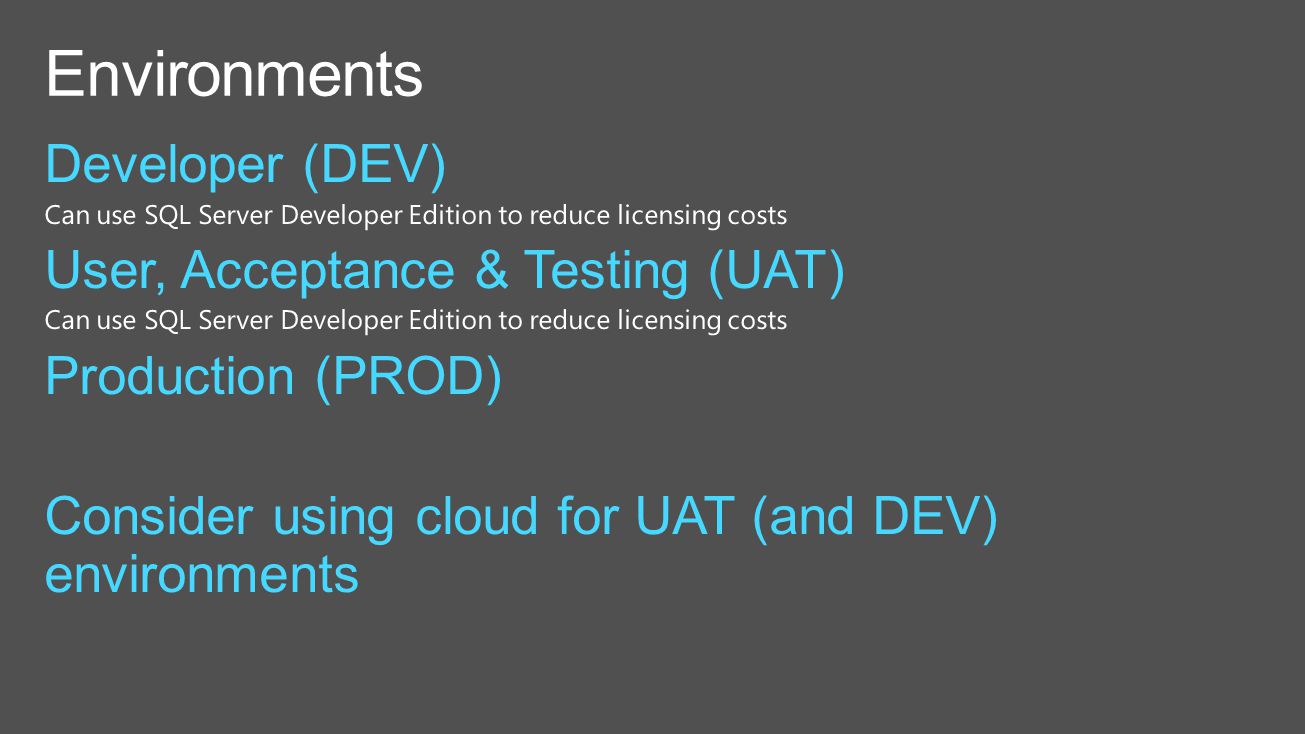 Environments

Developer (DEV)

Can use SQL Server Developer Edition to reduce licensing costs

User, Acceptance & Testing (UAT)

Can use SQL Server Developer Edition to reduce licensing costs

Production (PROD)

Consider using cloud for UAT (and DEV) environments